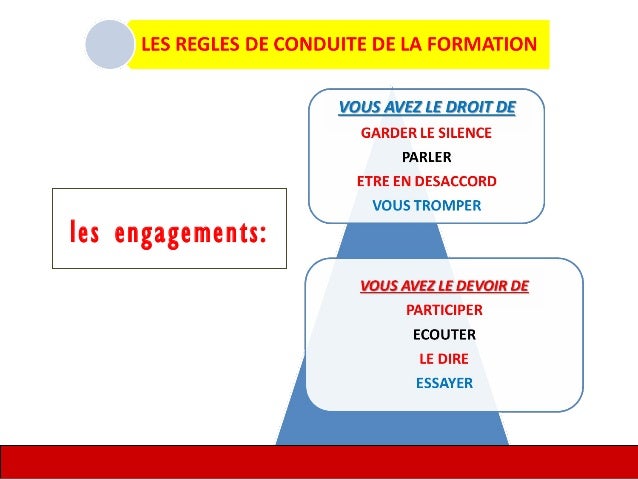 LES REGLES DE CONDUITE DE LA FORMATION

les engagements:

VOUS AVEZ LE DROIT DE
GARDER LE SILENCE
PARLER
ETRE EN DESACCORD
VOUS TROMPER

VOUS AVEZ LE DEVOIR DE
PARTICIPER
ECOUTER
LE DIRE
ESSAYER